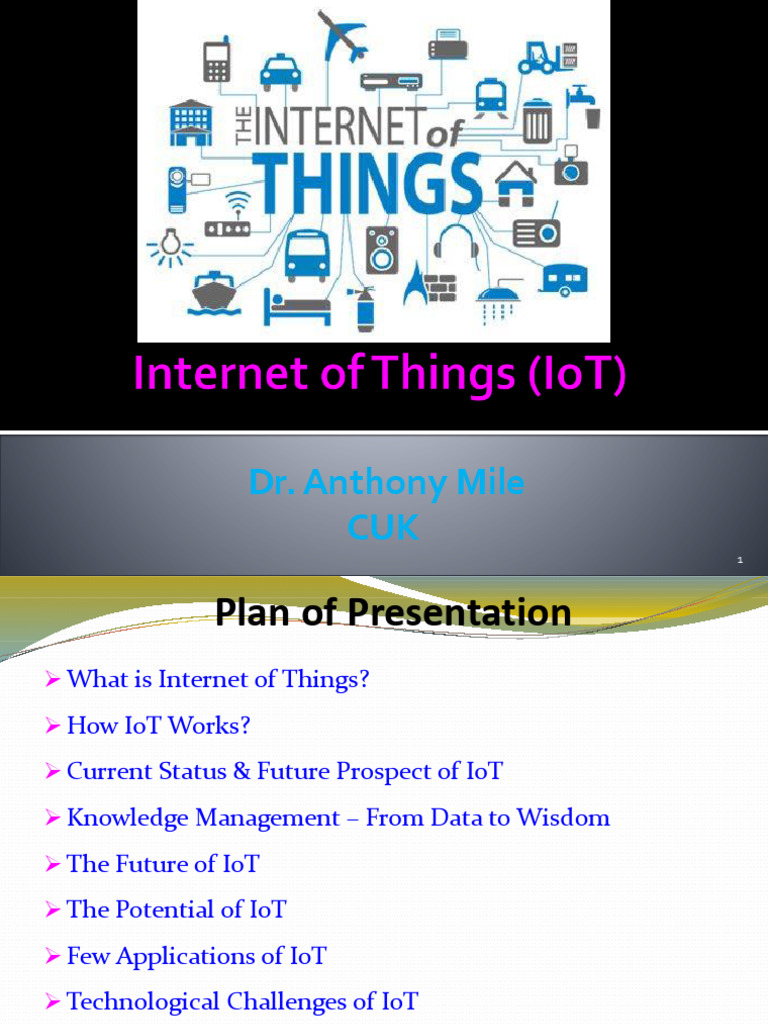 THE INTERNET of THINGS

Internet of Things (IoT)

Dr. Anthony Mile
CUK

1

Plan of Presentation

➢ What is Internet of Things?
➢ How IoT Works?
➢ Current Status & Future Prospect of IoT
➢ Knowledge Management – From Data to Wisdom
➢ The Future of IoT
➢ The Potential of IoT
➢ Few Applications of IoT
➢ Technological Challenges of IoT